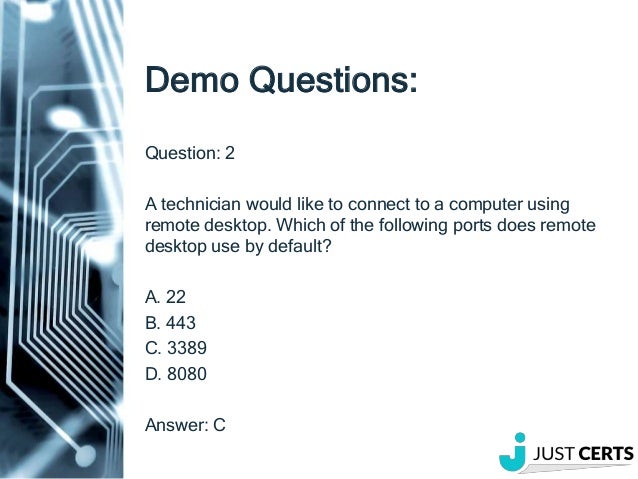 Demo Questions:

Question: 2

A technician would like to connect to a computer using remote desktop. Which of the following ports does remote desktop use by default?

A. 22
B. 443
C. 3389
D. 8080

Answer: C

JUST CERTS